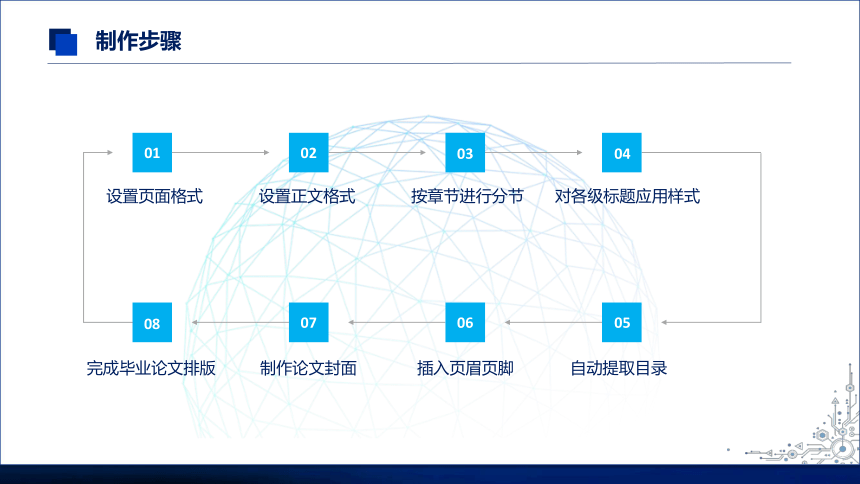 制作步骤

01
设置页面格式

02
设置正文格式

03
按章节进行分节

04
对各级标题应用样式

05
自动提取目录

06
插入页眉页脚

07
制作论文封面

08
完成毕业论文排版